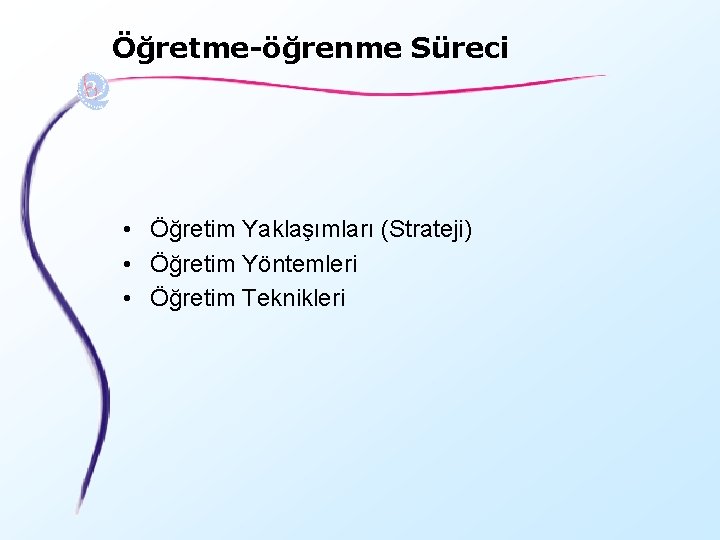 Öğretme-öğrenme Süreci

• Öğretim Yaklaşımları (Strateji)
• Öğretim Yöntemleri
• Öğretim Teknikleri